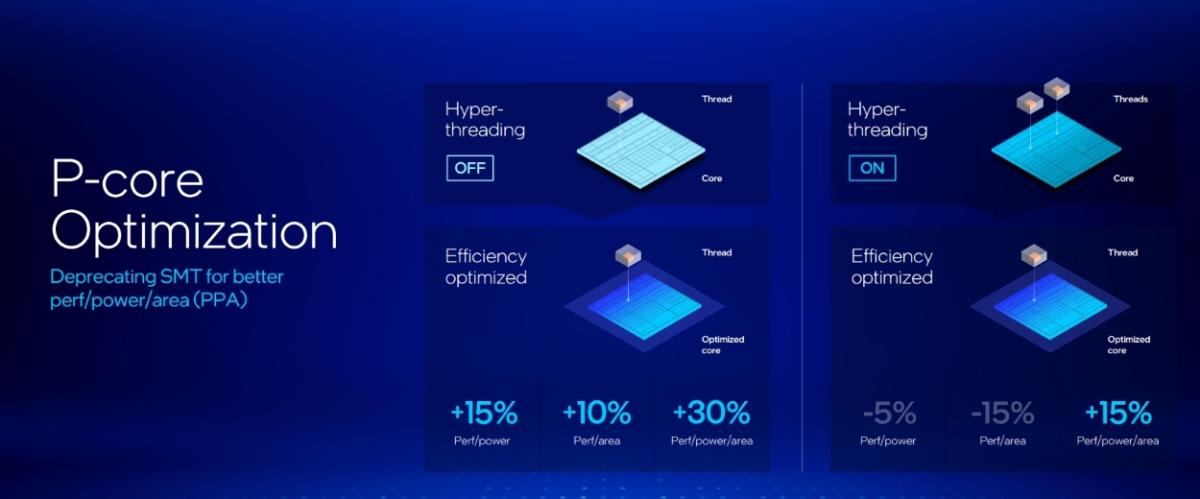 P-core Optimization

Deprecating SMT for better perf/power/area (PPA)

Hyper-threading

OFF

Thread

Core

Efficiency optimized

Thread

Optimized core

+15%
Perf/power

+10%
Perf/area

+30%
Perf/power/area

Hyper-threading

ON

Threads

Core

Efficiency optimized

Thread

Optimized core

-5%
Perf/power

-15%
Perf/area

+15%
Perf/power/area